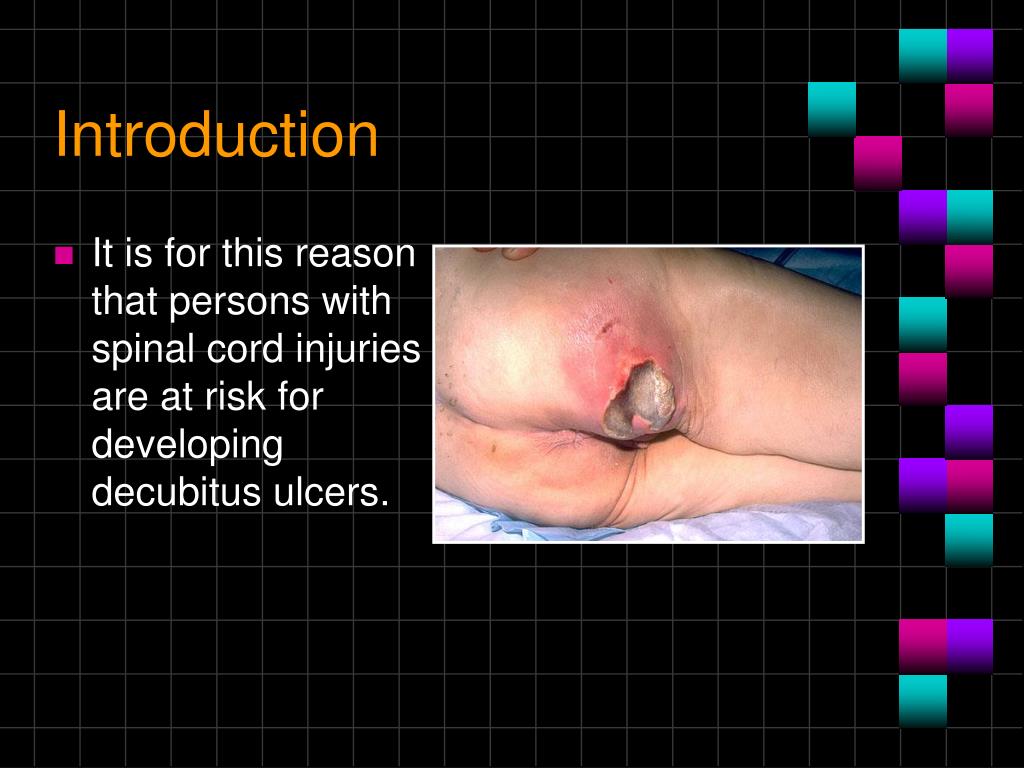 Introduction

It is for this reason that persons with spinal cord injuries are at risk for developing decubitus ulcers.